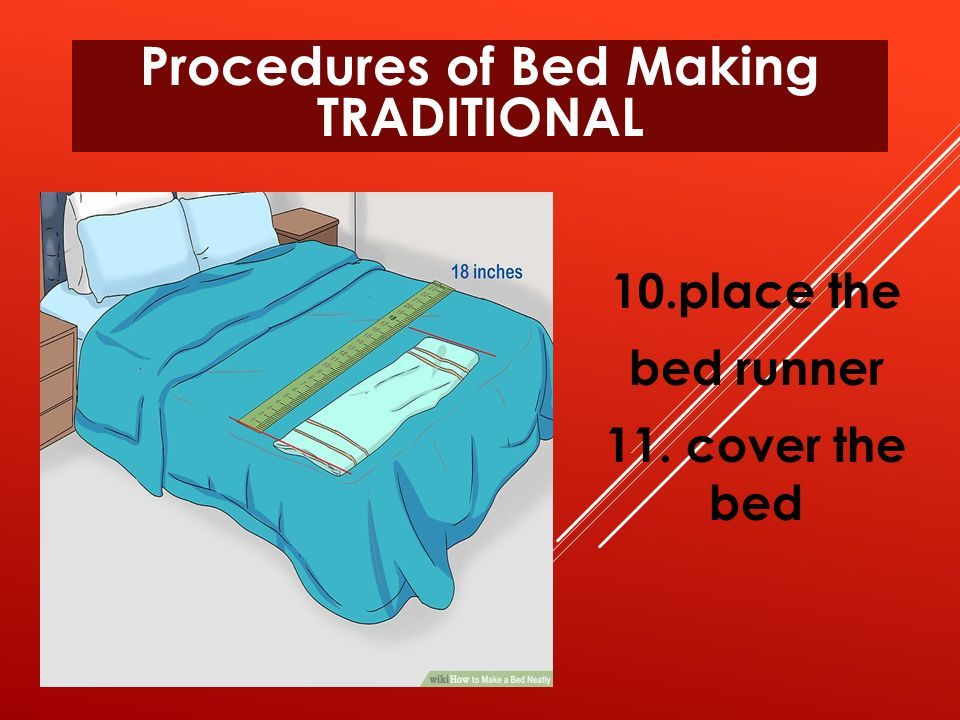 Procedures of Bed Making TRADITIONAL

18 inches

wiki How to Make a Bed Neatly

10.place the bed runner

11. cover the bed